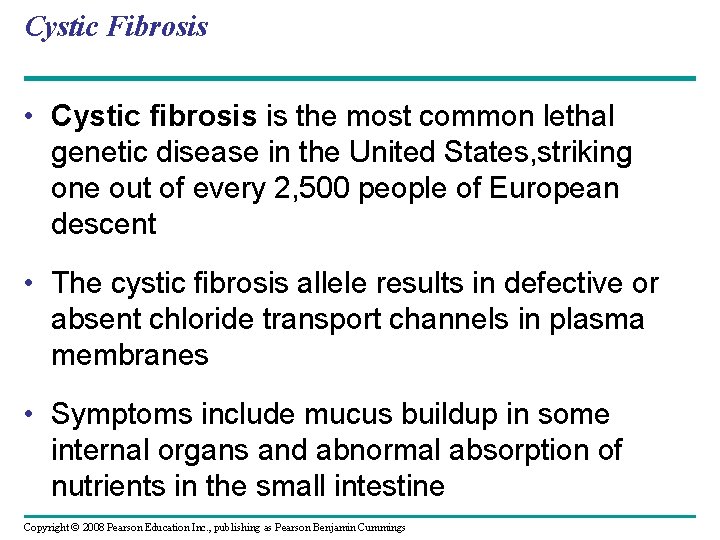 Cystic Fibrosis

• Cystic fibrosis is the most common lethal genetic disease in the United States,striking one out of every 2,500 people of European descent

• The cystic fibrosis allele results in defective or absent chloride transport channels in plasma membranes

• Symptoms include mucus buildup in some internal organs and abnormal absorption of nutrients in the small intestine

Copyright © 2008 Pearson Education Inc., publishing as Pearson Benjamin Cummings